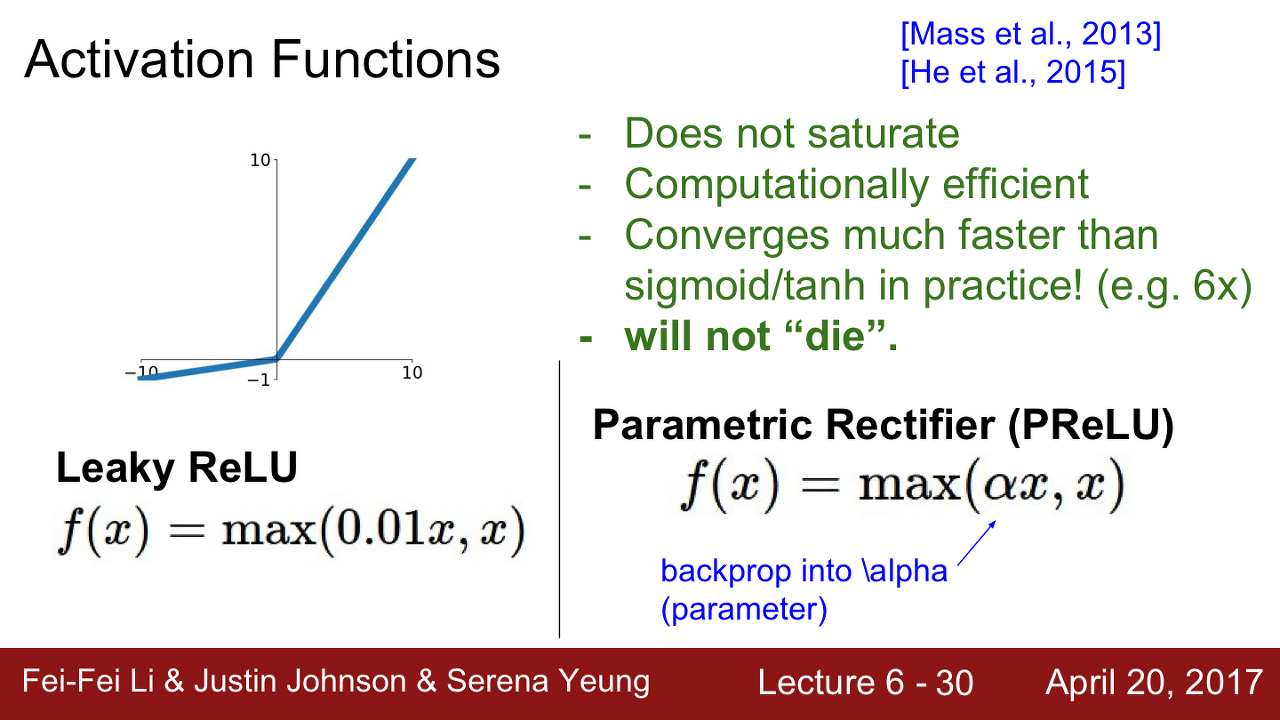 Activation Functions

[Mass et al., 2013]
[He et al., 2015]

10
−10
−1
10

- Does not saturate
- Computationally efficient
- Converges much faster than sigmoid/tanh in practice! (e.g. 6x)
- **will not “die”.**

Leaky ReLU
$f(x) = \max(0.01x, x)$

Parametric Rectifier (PReLU)
$f(x) = \max(\alpha x, x)$

backprop into \alpha (parameter)

Fei-Fei Li & Justin Johnson & Serena Yeung Lecture 6 - 30 April 20, 2017